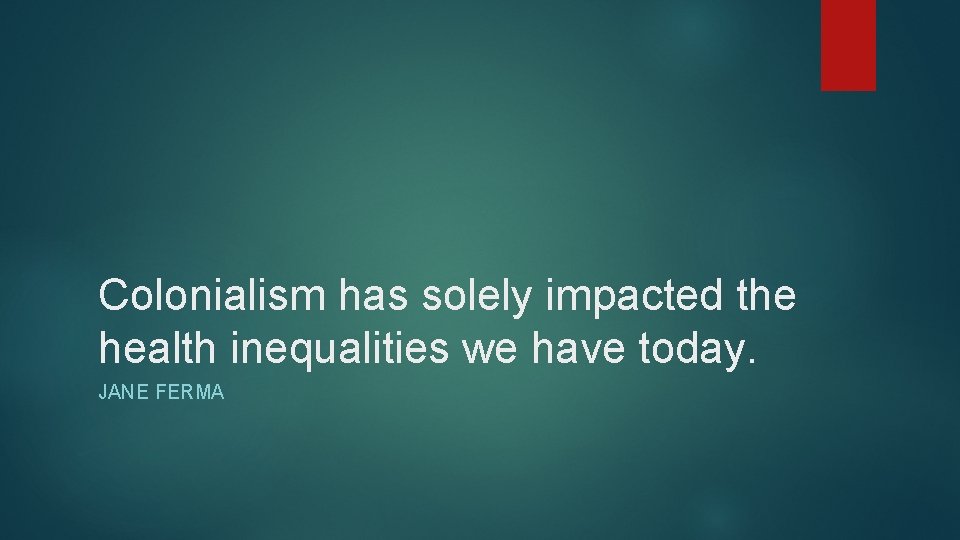 Colonialism has solely impacted the health inequalities we have today.

JANE FERMA